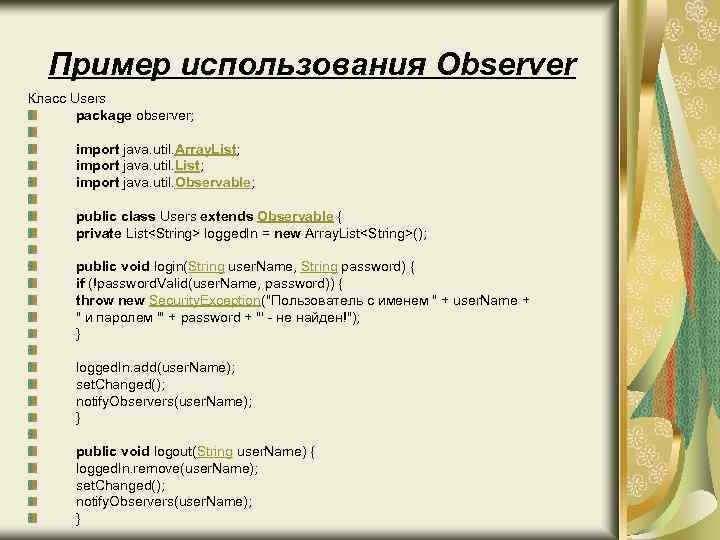 Пример использования Observer

Класс Users

package observer;

import java.util.ArrayList;
import java.util.List;
import java.util.Observable;

public class Users extends Observable {
private List<String> loggedIn = new ArrayList<String>();

public void login(String userName, String password) {
if (!passwordValid(userName, password)) {
throw new SecurityException("Пользователь с именем " + userName + " и паролем '" + password + "' - не найден!");
}

loggedIn.add(userName);
setChanged();
notifyObservers(userName);
}

public void logout(String userName) {
loggedIn.remove(userName);
setChanged();
notifyObservers(userName);
}